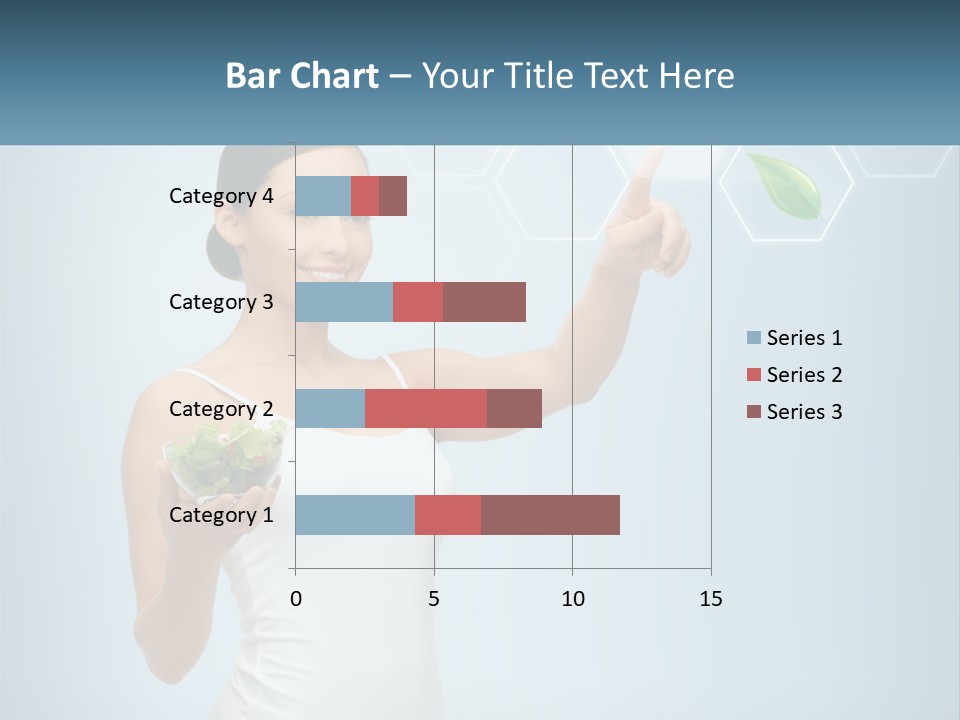 Bar Chart – Your Title Text Here

Category 4
Category 3
Category 2
Category 1

0
5
10
15

Series 1
Series 2
Series 3